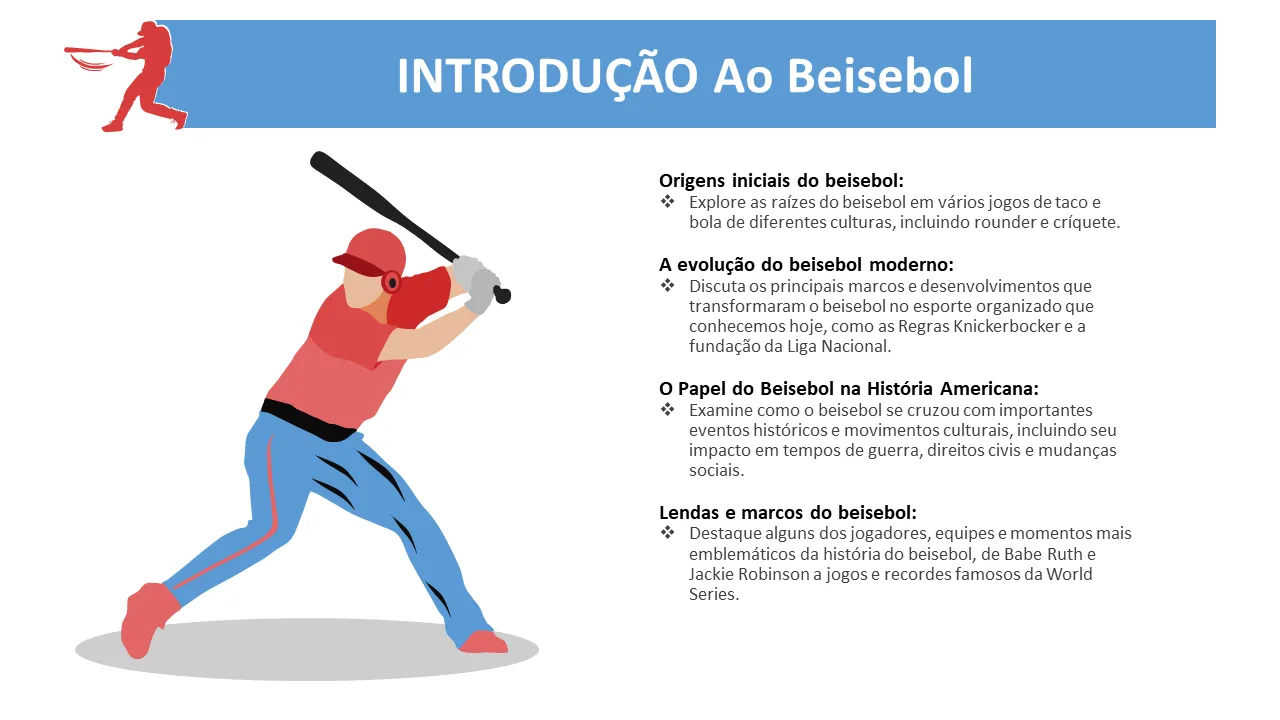 INTRODUÇÃO Ao Beisebol

Origens iniciais do beisebol:
❖ Explore as raízes do beisebol em vários jogos de taco e bola de diferentes culturas, incluindo rounder e críquete.

A evolução do beisebol moderno:
❖ Discuta os principais marcos e desenvolvimentos que transformaram o beisebol no esporte organizado que conhecemos hoje, como as Regras Knickerbocker e a fundação da Liga Nacional.

O Papel do Beisebol na História Americana:
❖ Examine como o beisebol se cruzou com importantes eventos históricos e movimentos culturais, incluindo seu impacto em tempos de guerra, direitos civis e mudanças sociais.

Lendas e marcos do beisebol:
❖ Destaque alguns dos jogadores, equipes e momentos mais emblemáticos da história do beisebol, de Babe Ruth e Jackie Robinson a jogos e recordes famosos da World Series.